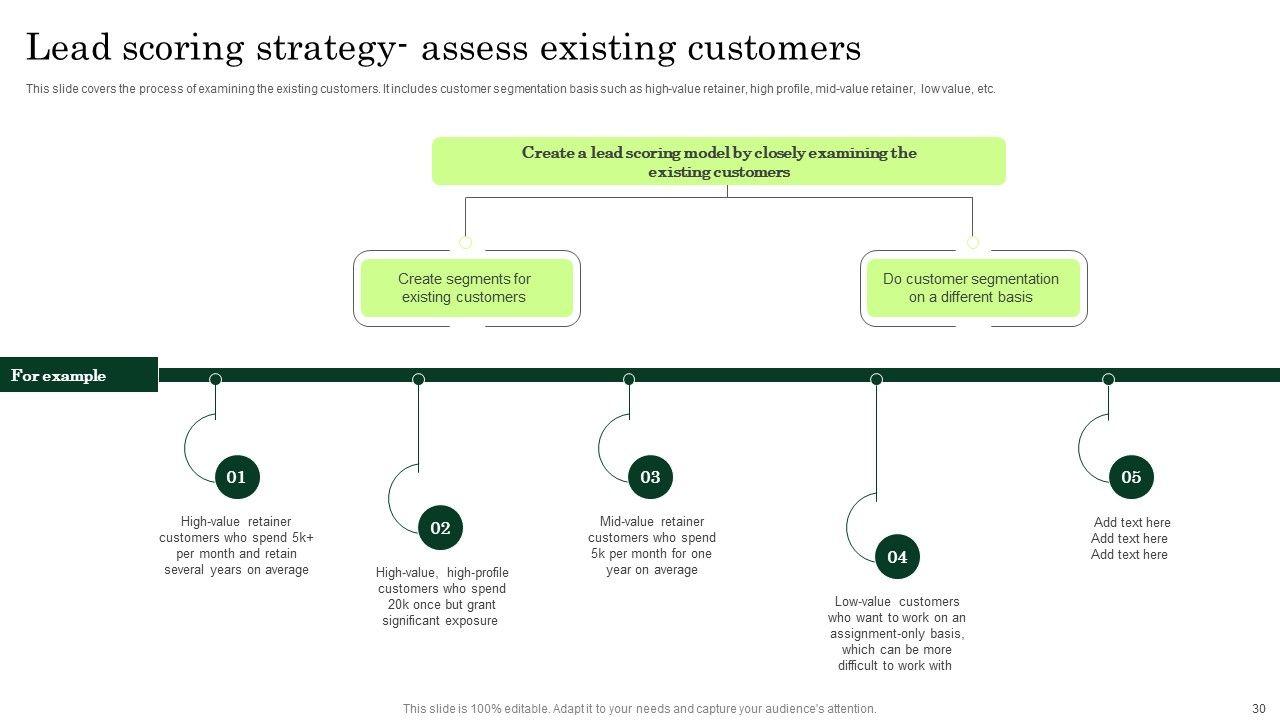 Lead scoring strategy- assess existing customers

This slide covers the process of examining the existing customers. It includes customer segmentation basis such as high-value retainer, high profile, mid-value retainer, low value, etc.

Create a lead scoring model by closely examining the existing customers

Create segments for existing customers

Do customer segmentation on a different basis

For example

01

High-value retainer customers who spend 5k+ per month and retain several years on average

02

High-value, high-profile customers who spend 20k once but grant significant exposure

03

Mid-value retainer customers who spend 5k per month for one year on average

04

Low-value customers who want to work on an assignment-only basis, which can be more difficult to work with

05

Add text here
Add text here
Add text here

This slide is 100% editable. Adapt it to your needs and capture your audience's attention.

30